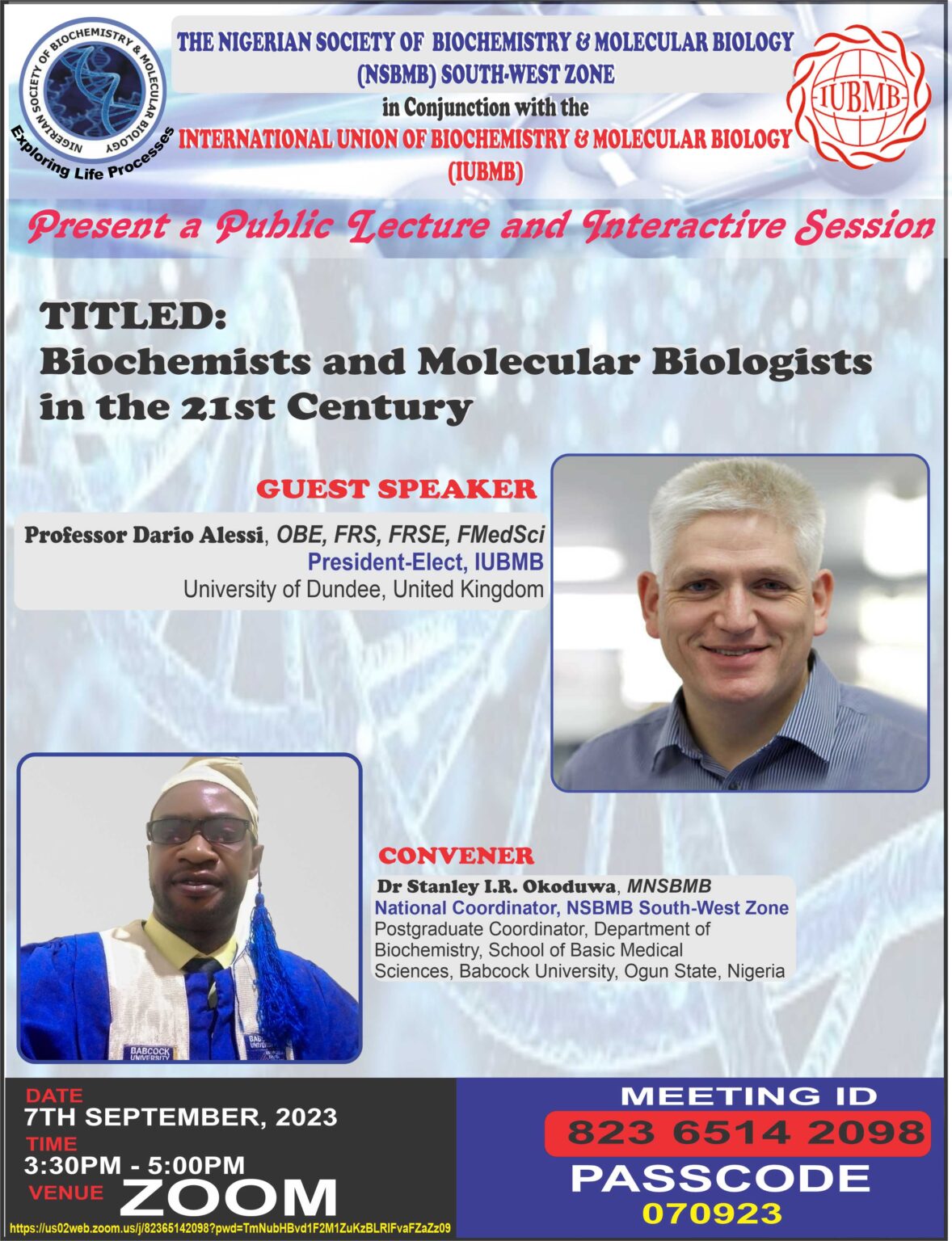 NIGERIAN SOCIETY OF BIOCHEMISTRY & MOLECULAR BIOLOGY
Exploring Life Processes

THE NIGERIAN SOCIETY OF BIOCHEMISTRY & MOLECULAR BIOLOGY (NSBMB) SOUTH-WEST ZONE
in Conjunction with the
INTERNATIONAL UNION OF BIOCHEMISTRY & MOLECULAR BIOLOGY (IUBMB)

IUBMB

Present a Public Lecture and Interactive Session

TITLED:
Biochemists and Molecular Biologists in the 21st Century

GUEST SPEAKER
Professor Dario Alessi, OBE, FRS, FRSE, FMedSci
President-Elect, IUBMB
University of Dundee, United Kingdom

CONVENER
Dr Stanley I.R. Okoduwa, MNSBMB
National Coordinator, NSBMB South-West Zone
Postgraduate Coordinator, Department of Biochemistry, School of Basic Medical Sciences, Babcock University, Ogun State, Nigeria

BABCOCK UNIVERSITY

DATE
7TH SEPTEMBER, 2023
TIME
3:30PM - 5:00PM
VENUE ZOOM
https://us02web.zoom.us/j/82365142098?pwd=TmNubHBvd1F2M1ZuKzBLRlFvaFZaZz09

MEETING ID
823 6514 2098
PASSCODE
070923